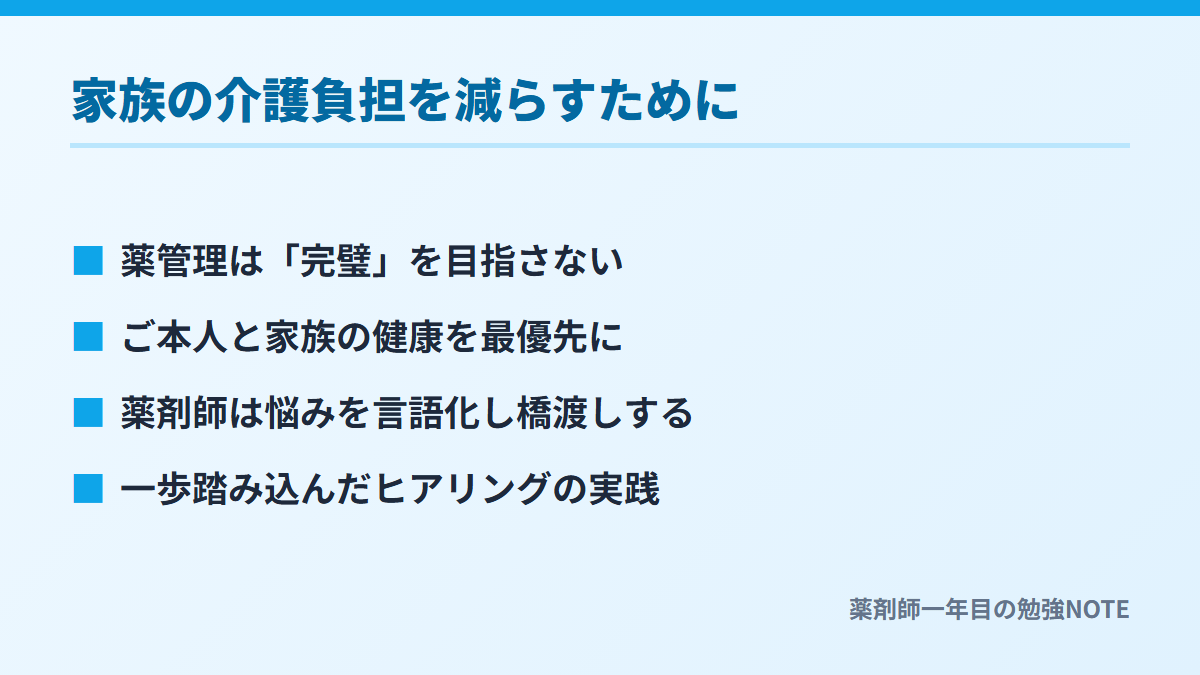 家族の介護負担を減らすために

■ 薬管理は「完璧」を目指さない

■ ご本人と家族の健康を最優先に

■ 薬剤師は悩みを言語化し橋渡しする

■ 一歩踏み込んだヒアリングの実践

薬剤師一年目の勉強NOTE